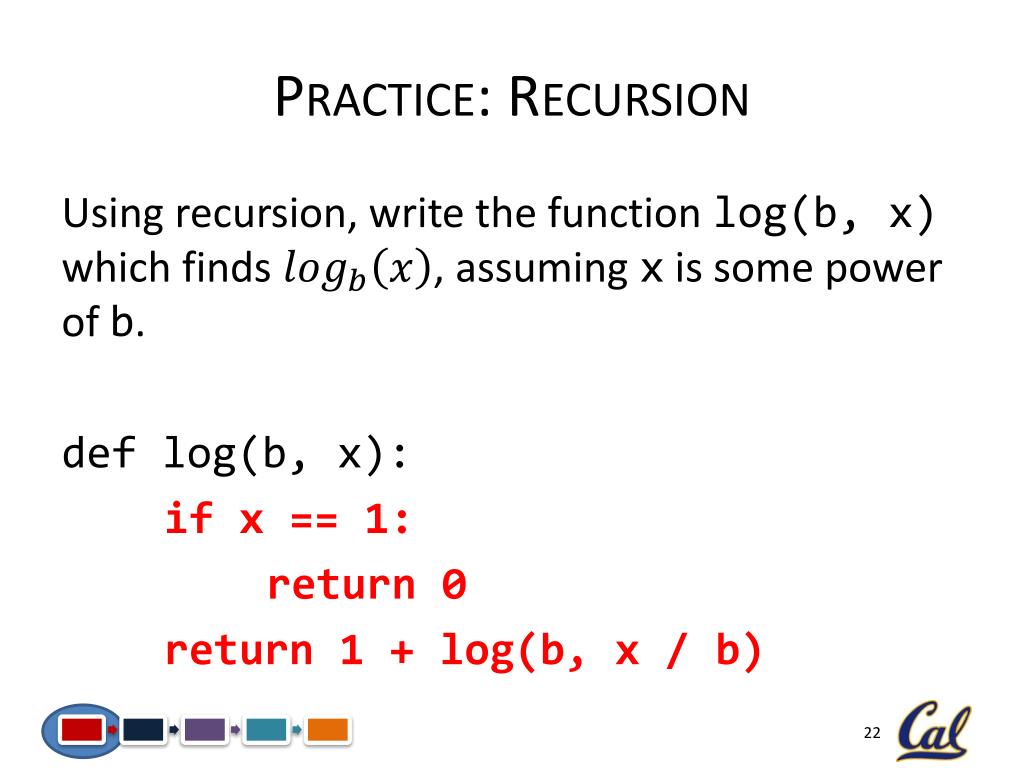 PRACTICE: RECURSION

Using recursion, write the function log(b, x) which finds $log_b(x)$, assuming x is some power of b.

def log(b, x):
    if x == 1:
        return 0
    return 1 + log(b, x / b)

22

Cal